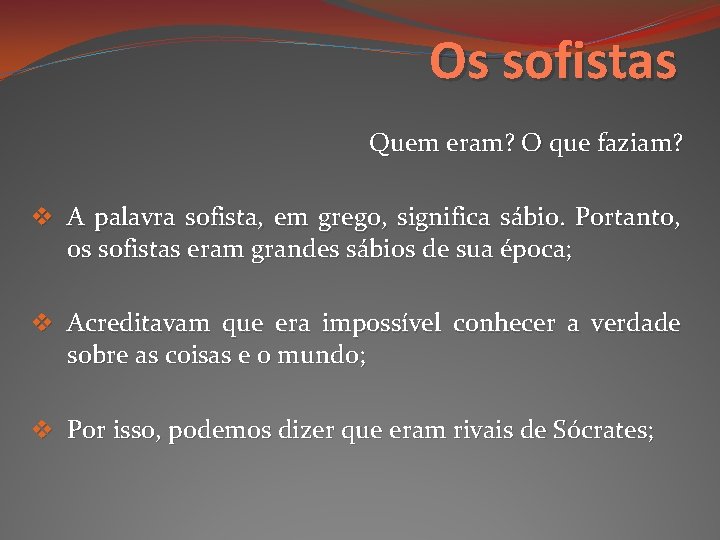 Os sofistas

Quem eram? O que faziam?

❖ A palavra sofista, em grego, significa sábio. Portanto, os sofistas eram grandes sábios de sua época;

❖ Acreditavam que era impossível conhecer a verdade sobre as coisas e o mundo;

❖ Por isso, podemos dizer que eram rivais de Sócrates;